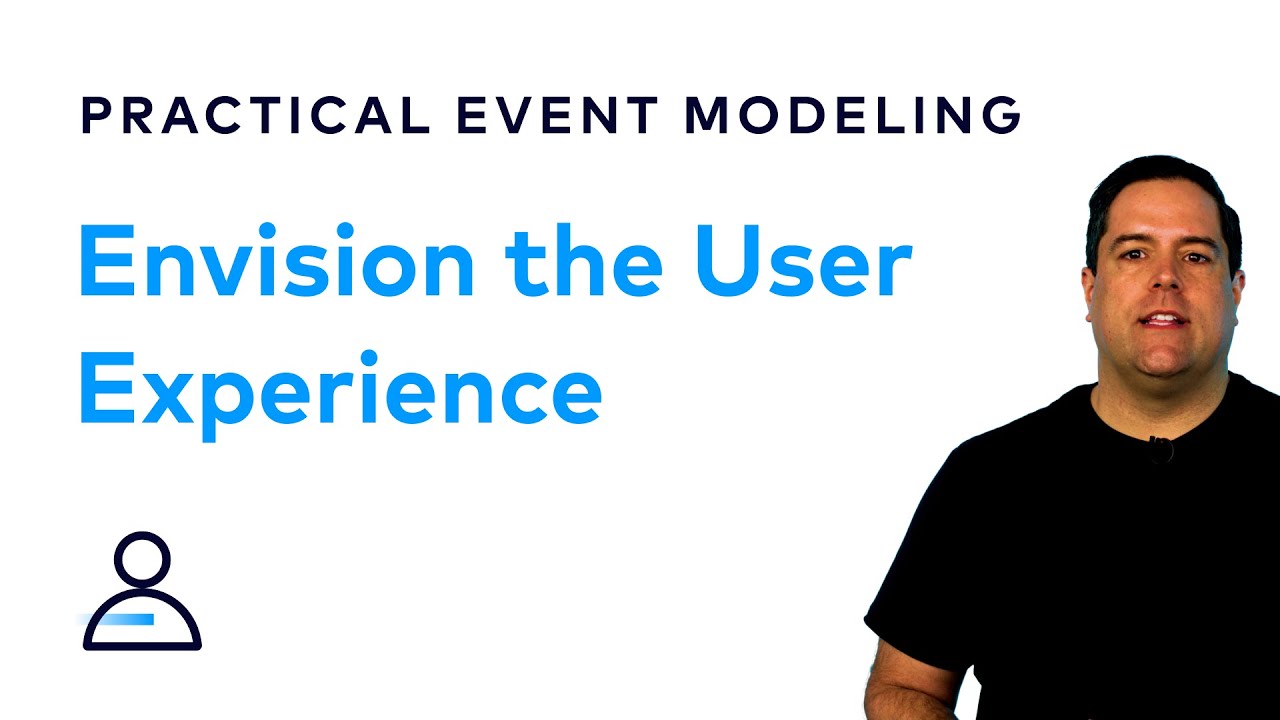 PRACTICAL EVENT MODELING

Envision the User Experience